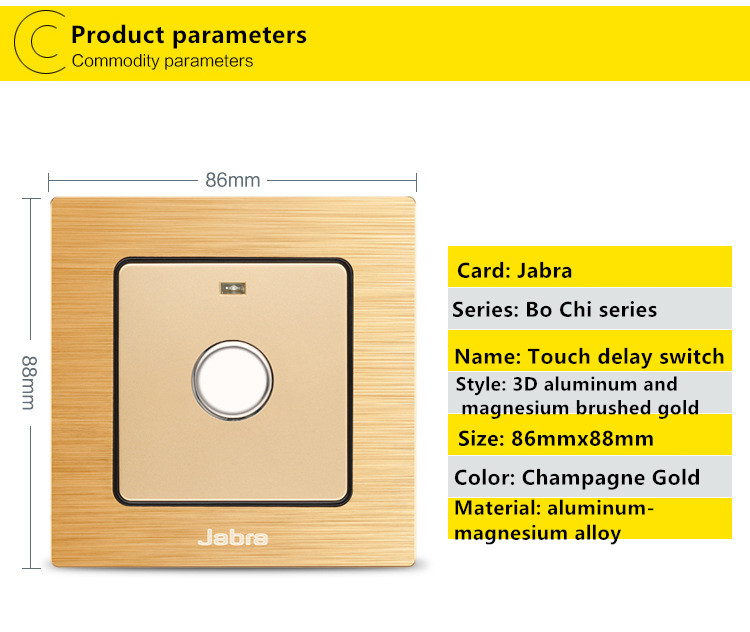 Product parameters
Commodity parameters

86mm

88mm

Jabra

Card: Jabra

Series: Bo Chi series

Name: Touch delay switch

Style: 3D aluminum and magnesium brushed gold

Size: 86mmx88mm

Color: Champagne Gold

Material: aluminum-magnesium alloy